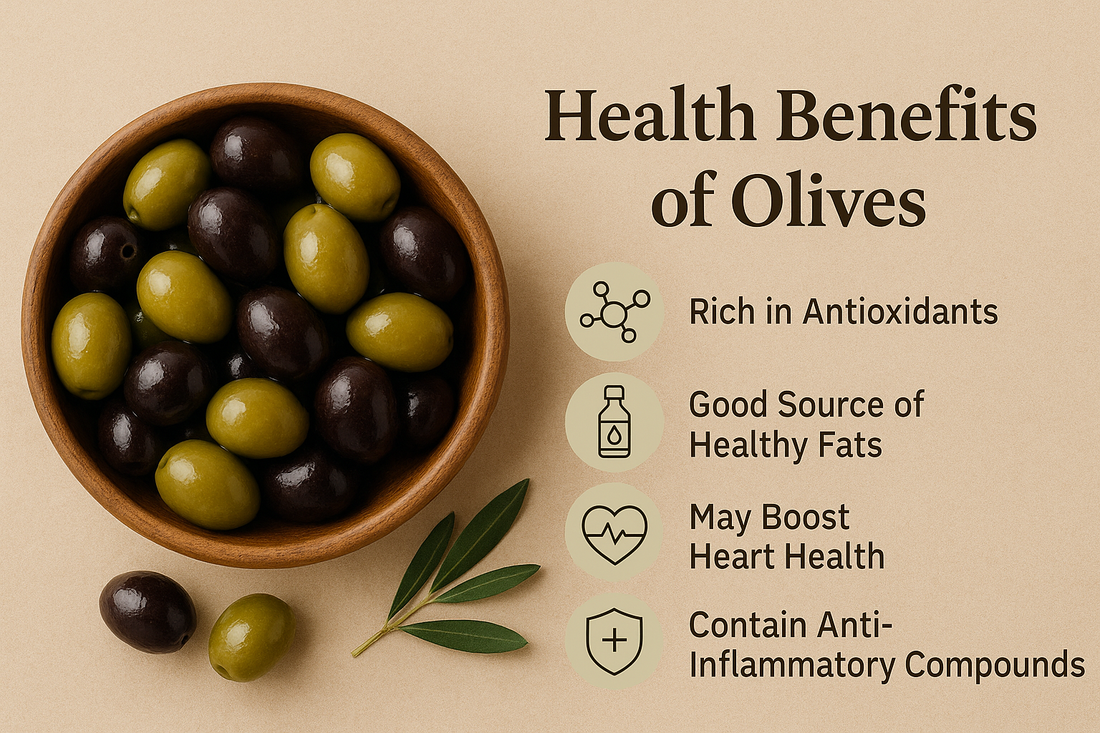 Health Benefits of Olives

Rich in Antioxidants

Good Source of Healthy Fats

May Boost Heart Health

Contain Anti-Inflammatory Compounds